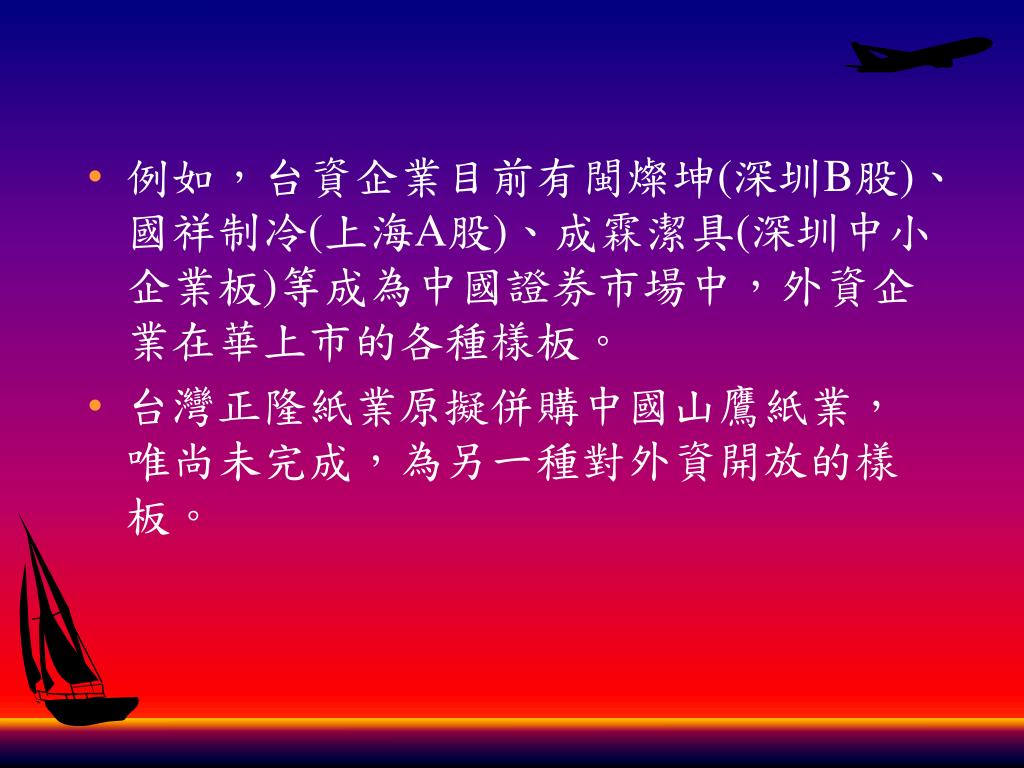 • 例如，台資企業目前有閩燦坤(深圳B股)、國祥制冷(上海A股)、成霖潔具(深圳中小企業板)等成為中國證券市場中，外資企業在華上市的各種樣板。

• 台灣正隆紙業原擬併購中國山鷹紙業，唯尚未完成，為另一種對外資開放的樣板。